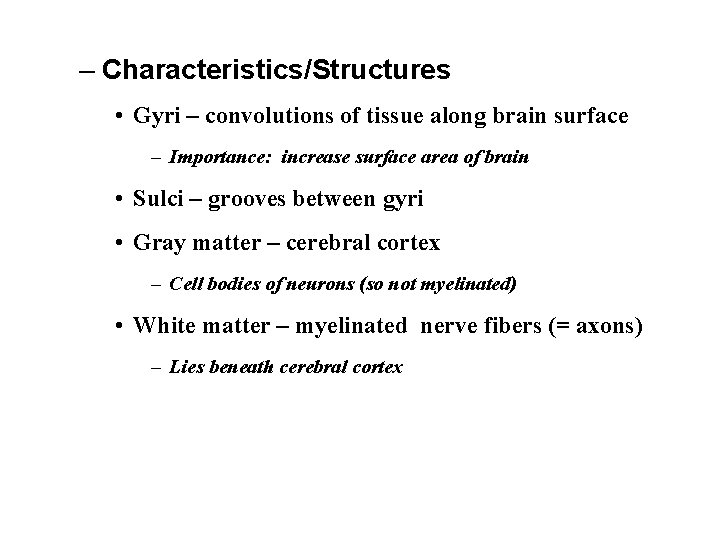 – Characteristics/Structures

• Gyri – convolutions of tissue along brain surface

– Importance: increase surface area of brain

• Sulci – grooves between gyri

• Gray matter – cerebral cortex

– Cell bodies of neurons (so not myelinated)

• White matter – myelinated nerve fibers (= axons)

– Lies beneath cerebral cortex